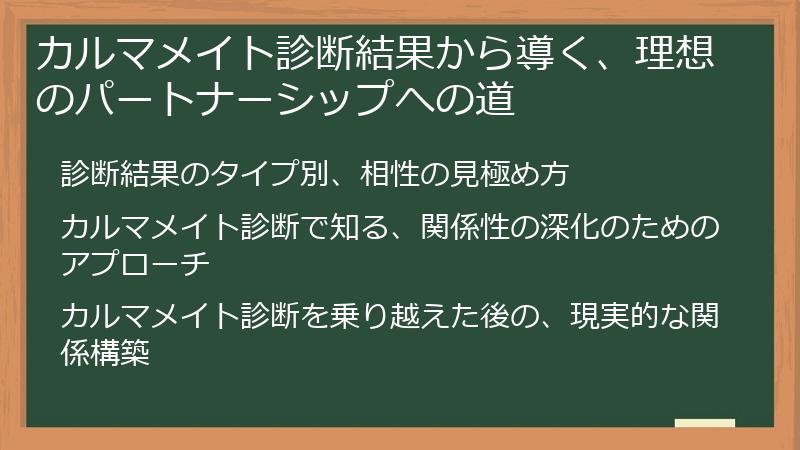 カルマメイト診断結果から導く、理想のパートナーシップへの道

診断結果のタイプ別、相性の見極め方

カルマメイト診断で知る、関係性の深化のためのアプローチ

カルマメイト診断を乗り越えた後の、現実的な関係構築